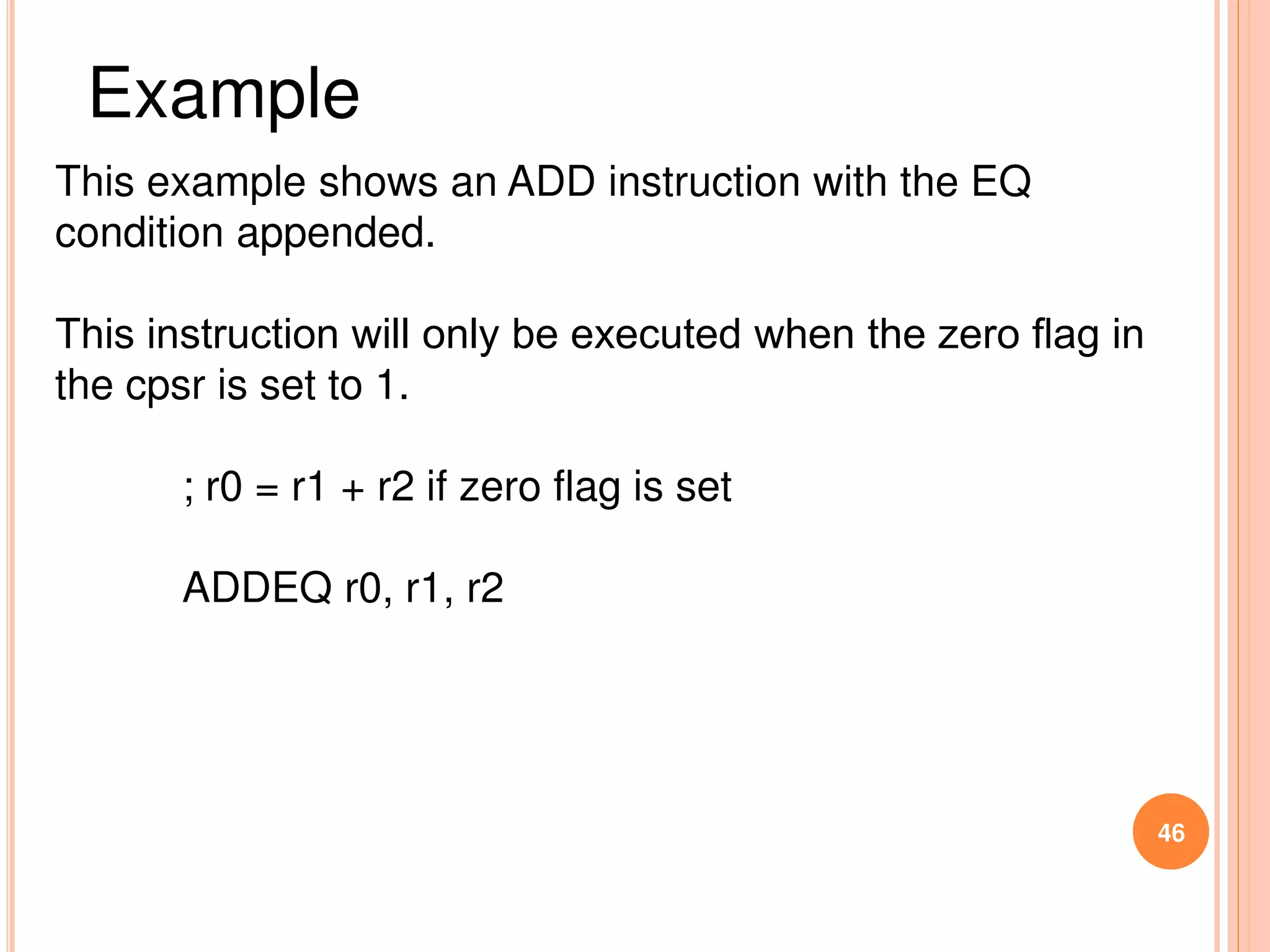 Example

This example shows an ADD instruction with the EQ condition appended.

This instruction will only be executed when the zero flag in the cpsr is set to 1.

; r0 = r1 + r2 if zero flag is set

ADDEQ r0, r1, r2

46